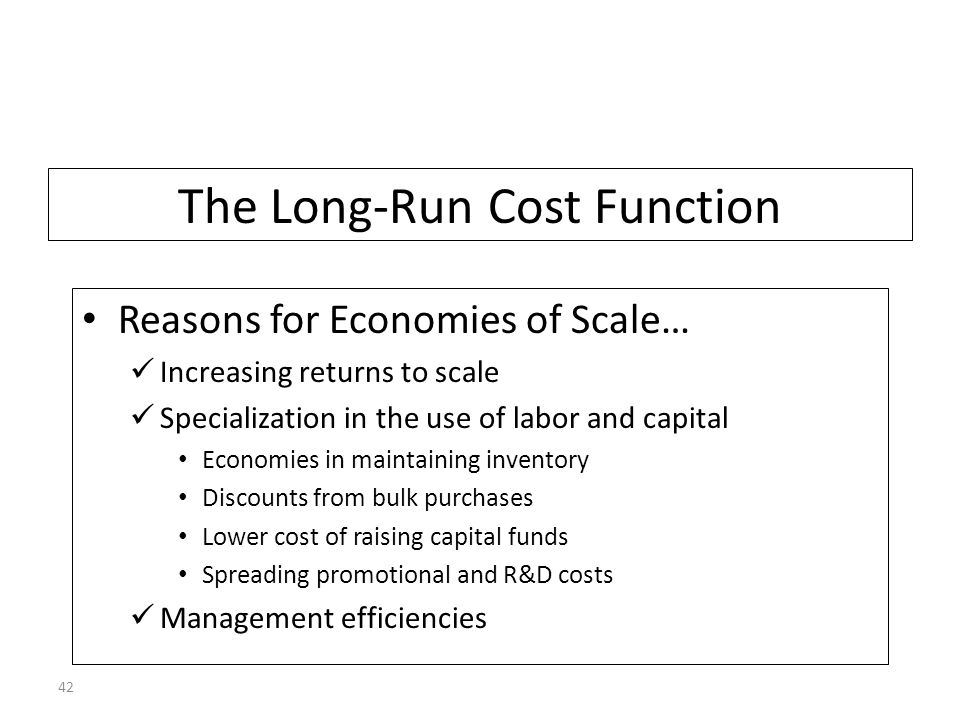 The Long-Run Cost Function

• Reasons for Economies of Scale…
✓ Increasing returns to scale
✓ Specialization in the use of labor and capital
• Economies in maintaining inventory
• Discounts from bulk purchases
• Lower cost of raising capital funds
• Spreading promotional and R&D costs
✓ Management efficiencies

42